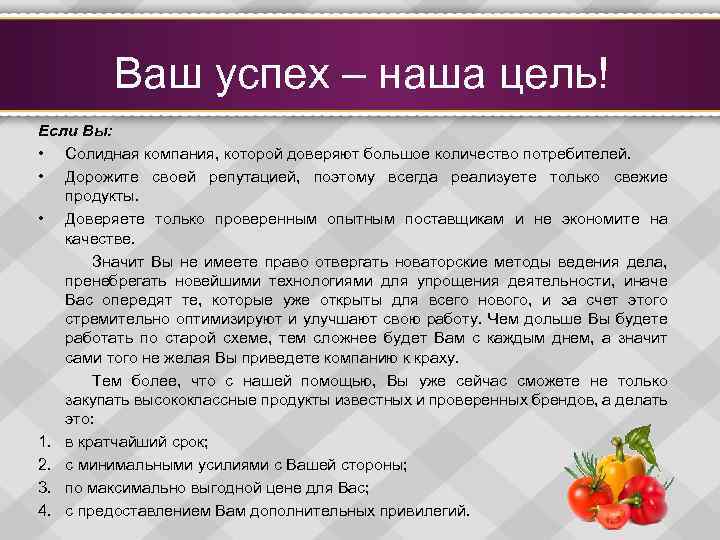 Ваш успех – наша цель!

Если Вы:

• Солидная компания, которой доверяют большое количество потребителей.
• Дорожите своей репутацией, поэтому всегда реализуете только свежие продукты.
• Доверяете только проверенным опытным поставщикам и не экономите на качестве.

Значит Вы не имеете право отвергать новаторские методы ведения дела, пренебрегать новейшими технологиями для упрощения деятельности, иначе Вас опередят те, которые уже открыты для всего нового, и за счет этого стремительно оптимизируют и улучшают свою работу. Чем дольше Вы будете работать по старой схеме, тем сложнее будет Вам с каждым днем, а значит сами того не желая Вы приведете компанию к краху.

Тем более, что с нашей помощью, Вы уже сейчас сможете не только закупать высококлассные продукты известных и проверенных брендов, а делать это:

1. в кратчайший срок;
2. с минимальными усилиями с Вашей стороны;
3. по максимально выгодной цене для Вас;
4. с предоставлением Вам дополнительных привилегий.